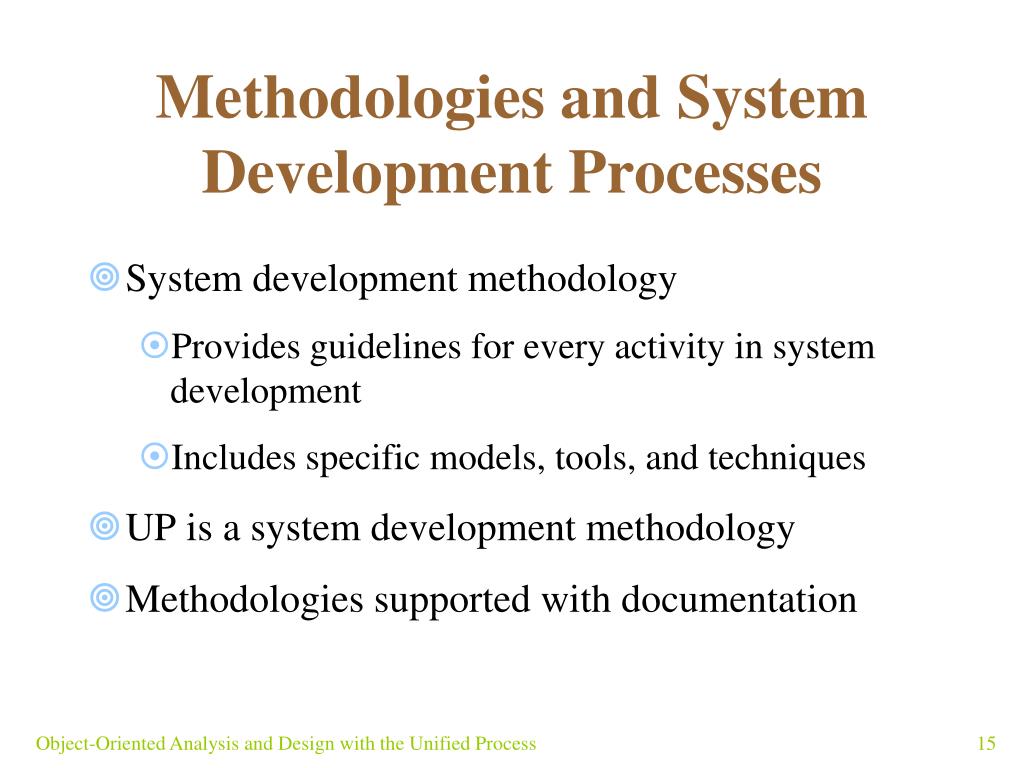 Methodologies and System Development Processes

System development methodology

Provides guidelines for every activity in system development

Includes specific models, tools, and techniques

UP is a system development methodology

Methodologies supported with documentation

Object-Oriented Analysis and Design with the Unified Process

15